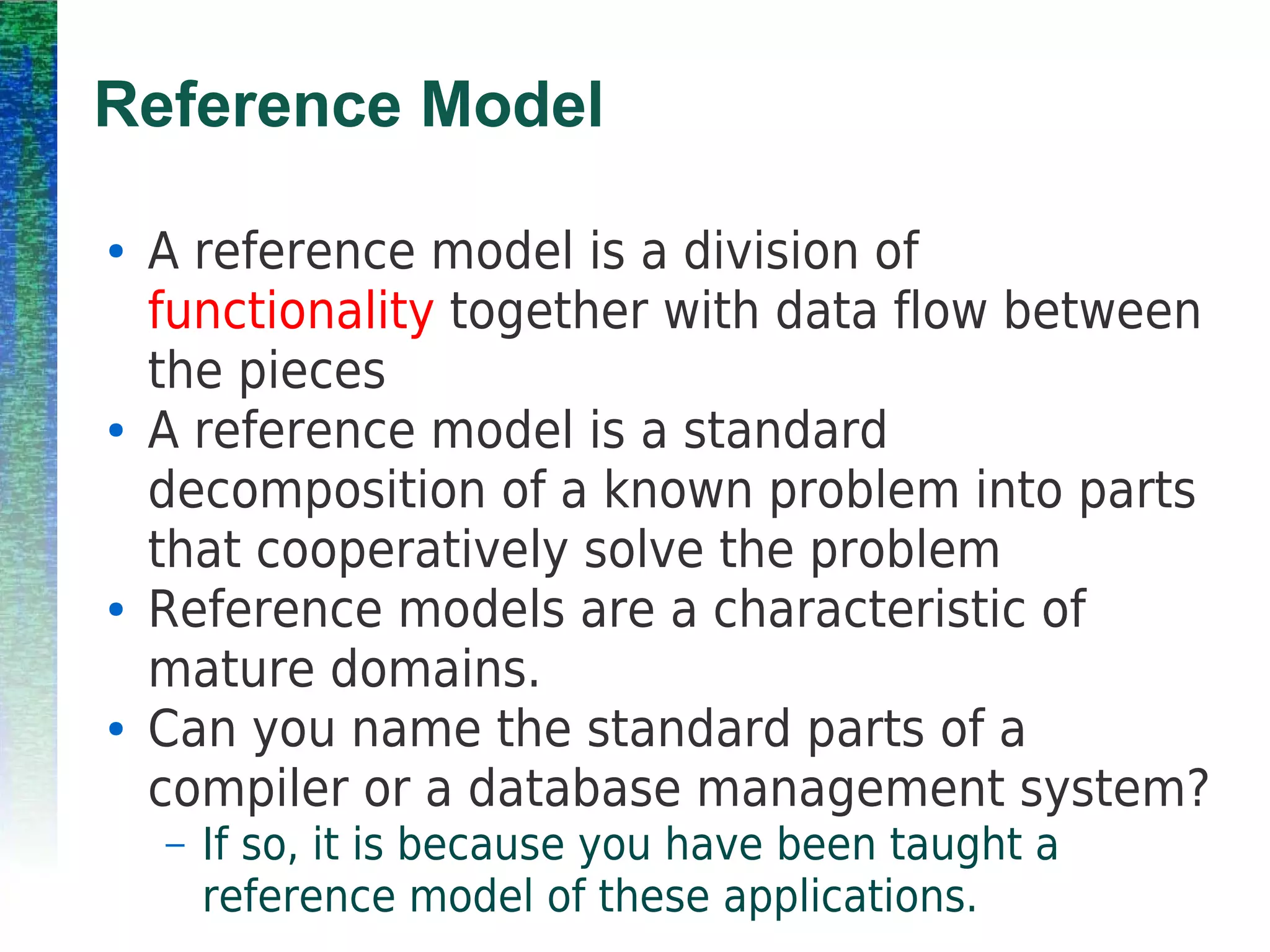 Reference Model

• A reference model is a division of functionality together with data flow between the pieces
• A reference model is a standard decomposition of a known problem into parts that cooperatively solve the problem
• Reference models are a characteristic of mature domains.
• Can you name the standard parts of a compiler or a database management system?
– If so, it is because you have been taught a reference model of these applications.